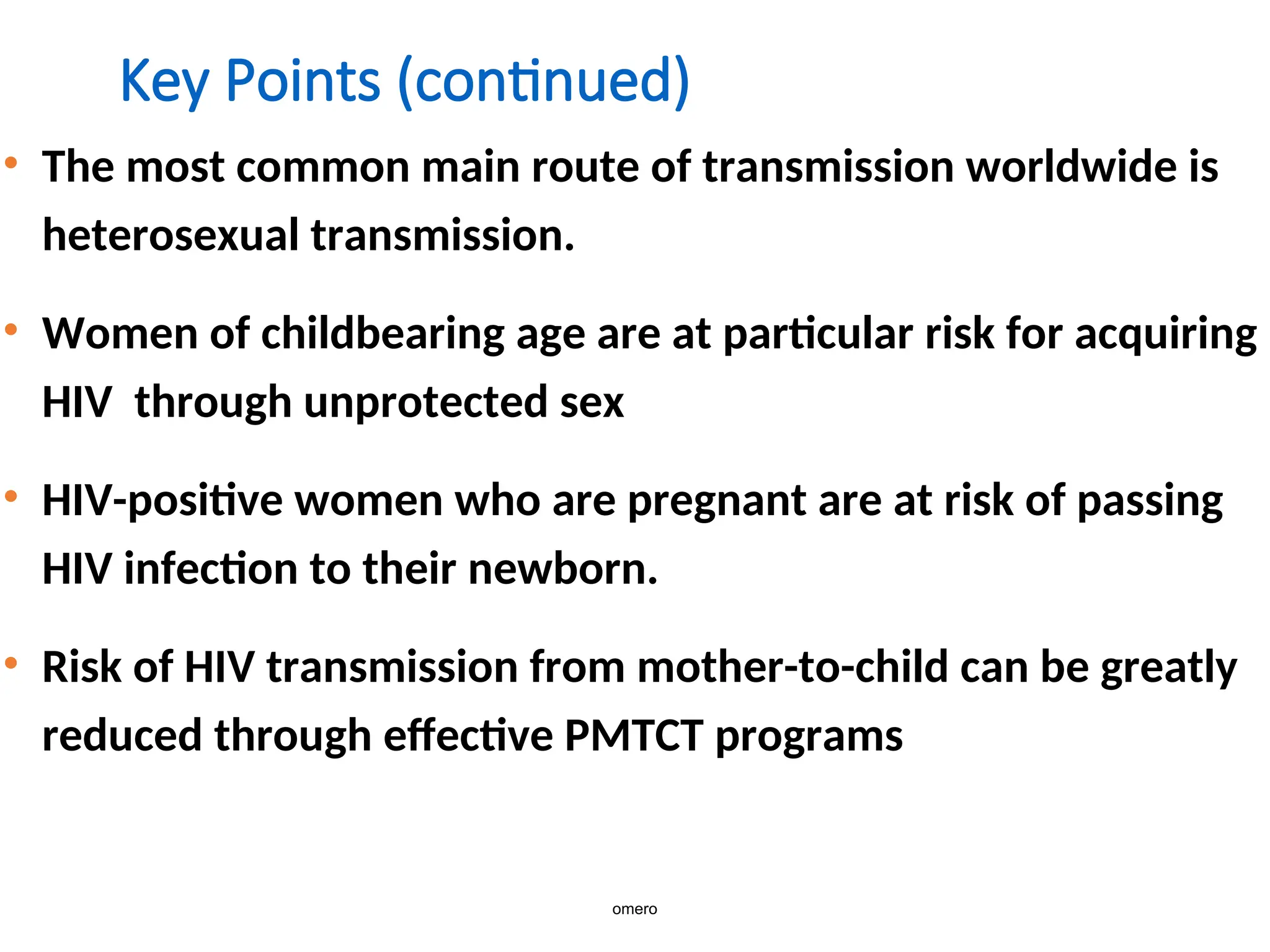 Key Points (continued)

• The most common main route of transmission worldwide is heterosexual transmission.

• Women of childbearing age are at particular risk for acquiring HIV  through unprotected sex

• HIV-positive women who are pregnant are at risk of passing HIV infection to their newborn.

• Risk of HIV transmission from mother-to-child can be greatly reduced through effective PMTCT programs

omero